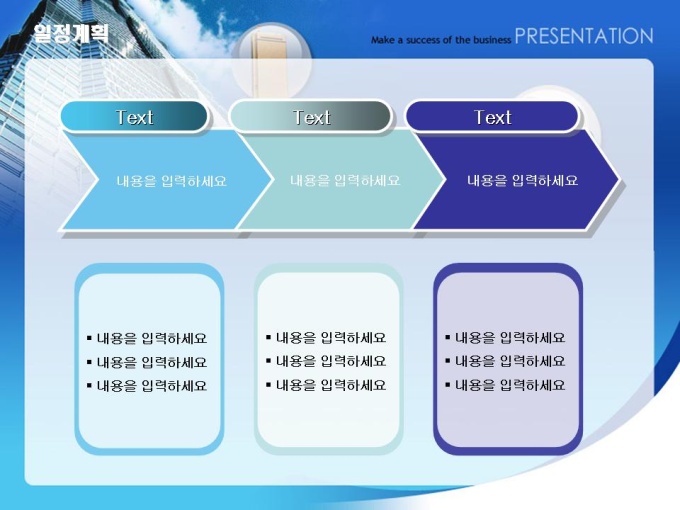 일정계획

Make a success of the business PRESENTATION

Text

내용을 입력하세요

Text

내용을 입력하세요

Text

내용을 입력하세요

▪ 내용을 입력하세요
▪ 내용을 입력하세요
▪ 내용을 입력하세요

▪ 내용을 입력하세요
▪ 내용을 입력하세요
▪ 내용을 입력하세요

▪ 내용을 입력하세요
▪ 내용을 입력하세요
▪ 내용을 입력하세요